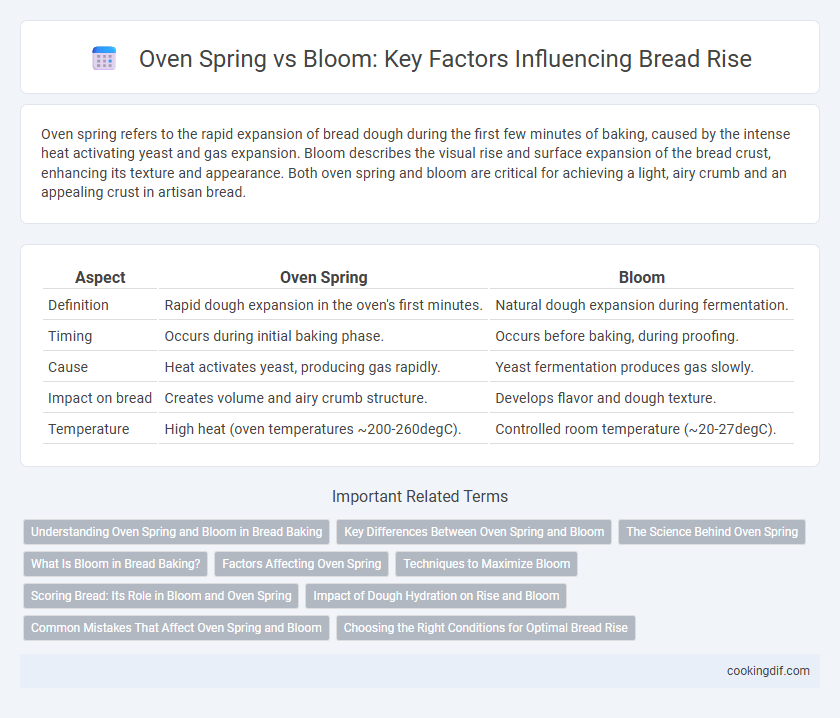 Oven Spring vs Bloom: Key Factors Influencing Bread Rise

Oven spring refers to the rapid expansion of bread dough during the first few minutes of baking, caused by the intense heat activating yeast and gas expansion. Bloom describes the visual rise and surface expansion of the bread crust, enhancing its texture and appearance. Both oven spring and bloom are critical for achieving a light, airy crumb and an appealing crust in artisan bread.

| Aspect | Oven Spring | Bloom |
|---|---|---|
| Definition | Rapid dough expansion in the oven's first minutes. | Natural dough expansion during fermentation. |
| Timing | Occurs during initial baking phase. | Occurs before baking, during proofing. |
| Cause | Heat activates yeast, producing gas rapidly. | Yeast fermentation produces gas slowly. |
| Impact on bread | Creates volume and airy crumb structure. | Develops flavor and dough texture. |
| Temperature | High heat (oven temperatures ~200-260degC). | Controlled room temperature (~20-27degC). |

Important Related Terms

Understanding Oven Spring and Bloom in Bread Baking
Key Differences Between Oven Spring and Bloom
The Science Behind Oven Spring
What Is Bloom in Bread Baking?
Factors Affecting Oven Spring
Techniques to Maximize Bloom
Scoring Bread: Its Role in Bloom and Oven Spring
Impact of Dough Hydration on Rise and Bloom
Common Mistakes That Affect Oven Spring and Bloom
Choosing the Right Conditions for Optimal Bread Rise

cookingdif.com